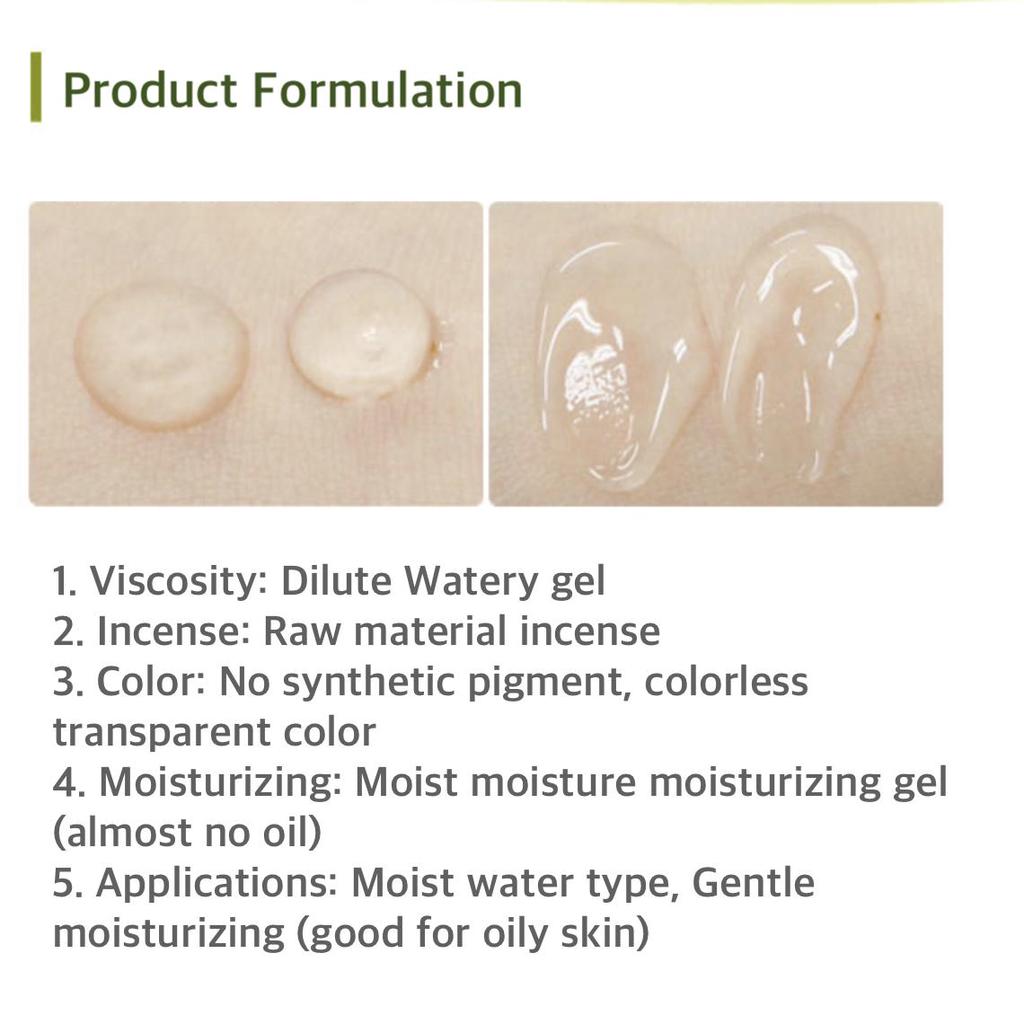 Product Formulation

1. Viscosity: Dilute Watery gel
2. Incense: Raw material incense
3. Color: No synthetic pigment, colorless transparent color
4. Moisturizing: Moist moisture moisturizing gel (almost no oil)
5. Applications: Moist water type, Gentle moisturizing (good for oily skin)